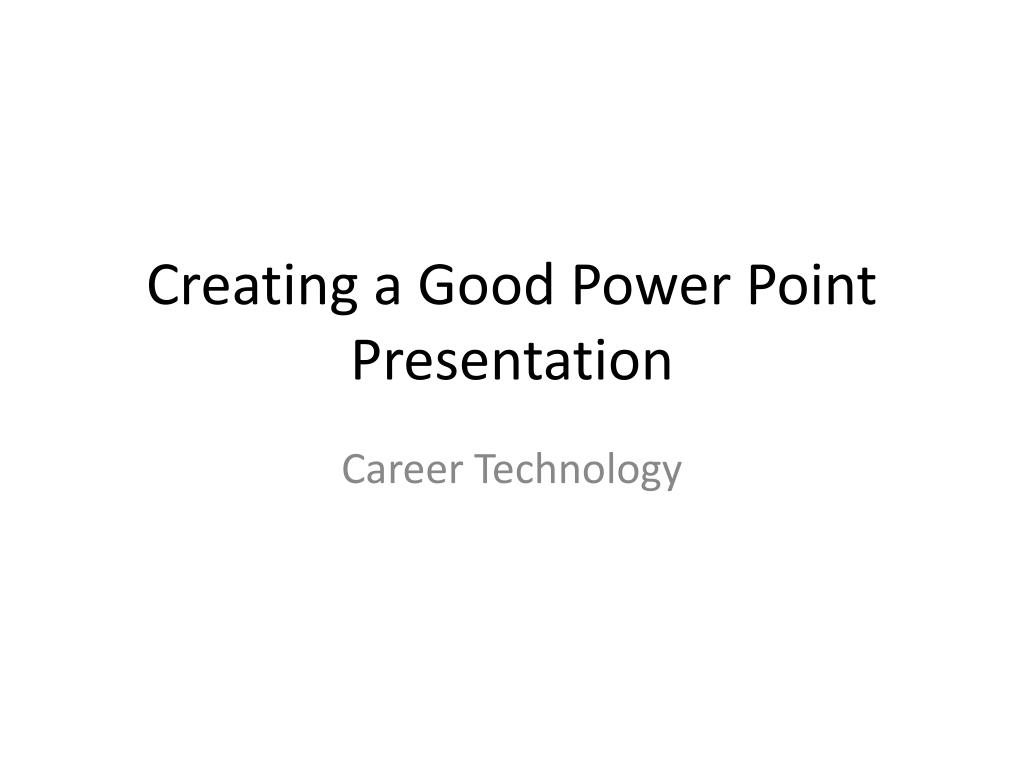 Creating a Good Power Point Presentation

Career Technology